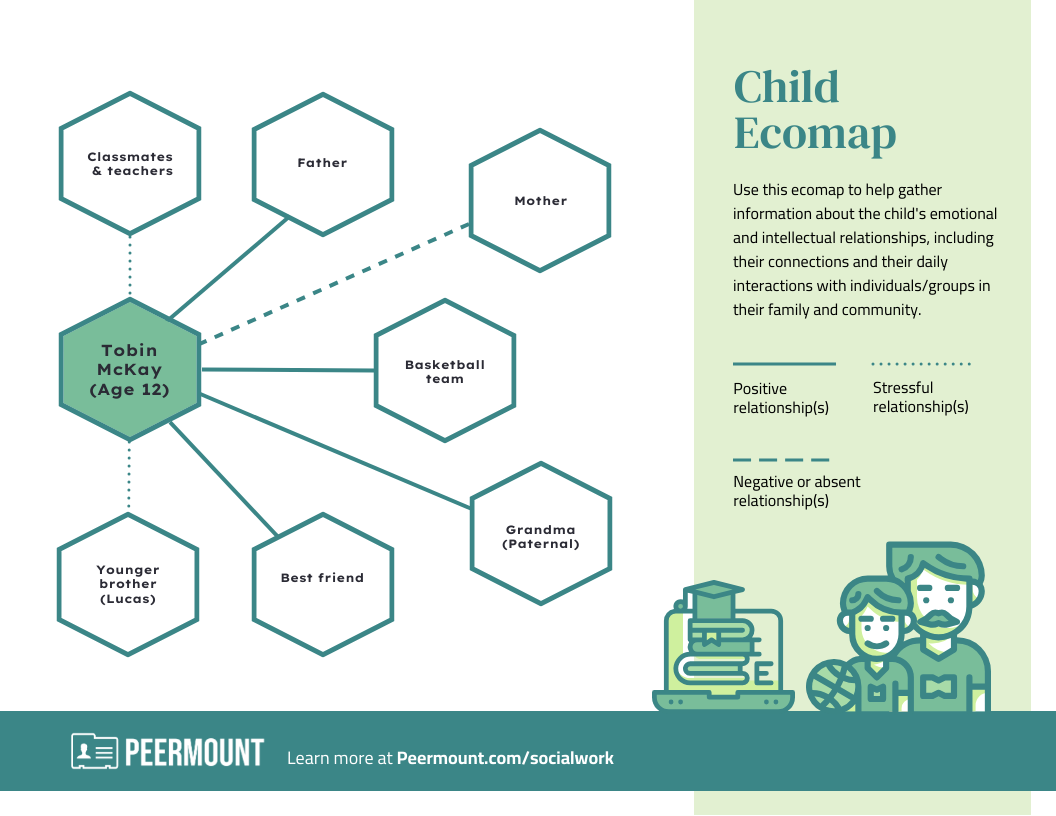 Classmates & teachers

Father

Mother

Tobin McKay (Age 12)

Basketball team

Grandma (Paternal)

Younger brother (Lucas)

Best friend

Child Ecomap

Use this ecomap to help gather information about the child's emotional and intellectual relationships, including their connections and their daily interactions with individuals/groups in their family and community.

Positive relationship(s)

Stressful relationship(s)

Negative or absent relationship(s)

E

PEERMOUNT

Learn more at Peermount.com/socialwork